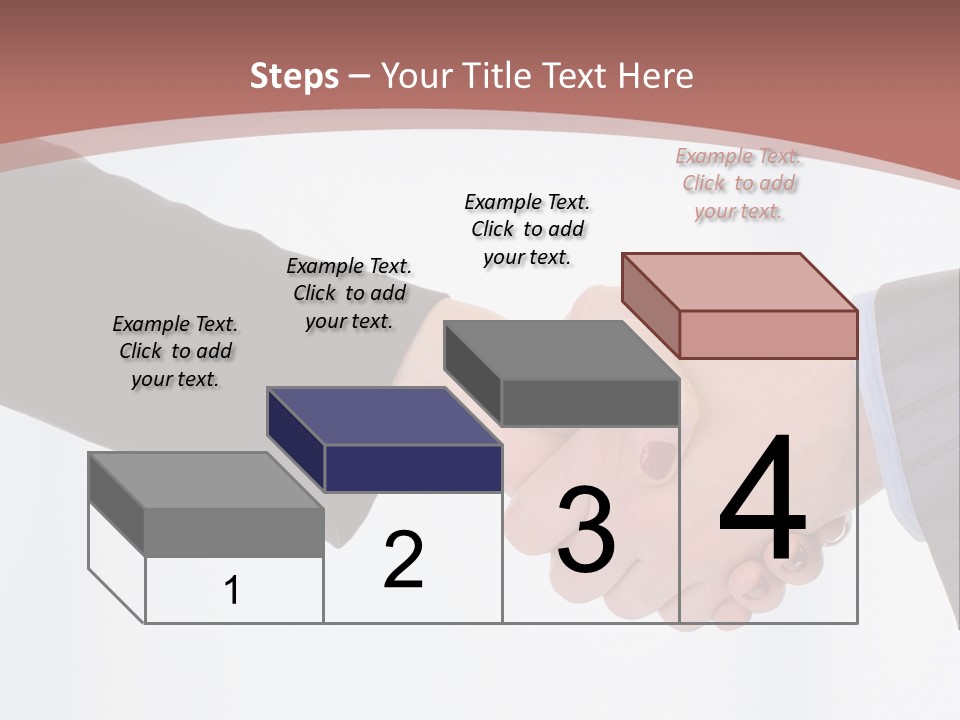 Steps – Your Title Text Here

Example Text. Click to add your text.

Example Text. Click to add your text.

Example Text. Click to add your text.

Example Text. Click to add your text.

1

2

3

4